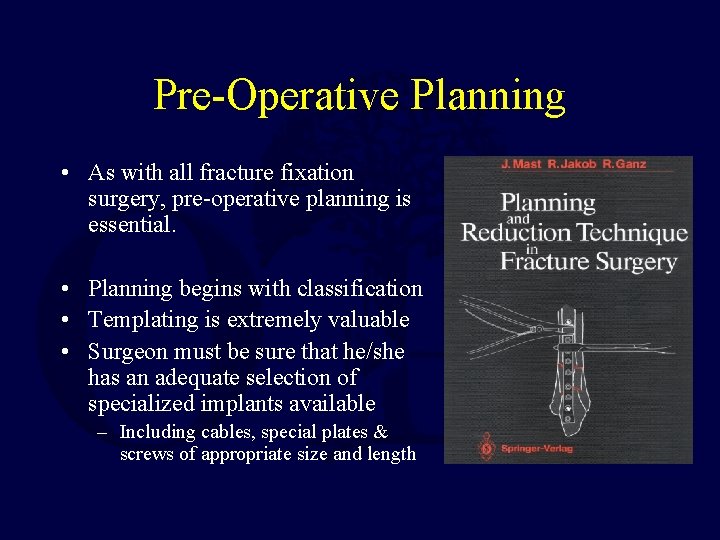 Pre-Operative Planning

• As with all fracture fixation surgery, pre-operative planning is essential.

• Planning begins with classification
• Templating is extremely valuable
• Surgeon must be sure that he/she has an adequate selection of specialized implants available
– Including cables, special plates & screws of appropriate size and length

J. Mast R. Jakob R. Ganz

Planning and Reduction Technique in Fracture Surgery

Springer-Verlag